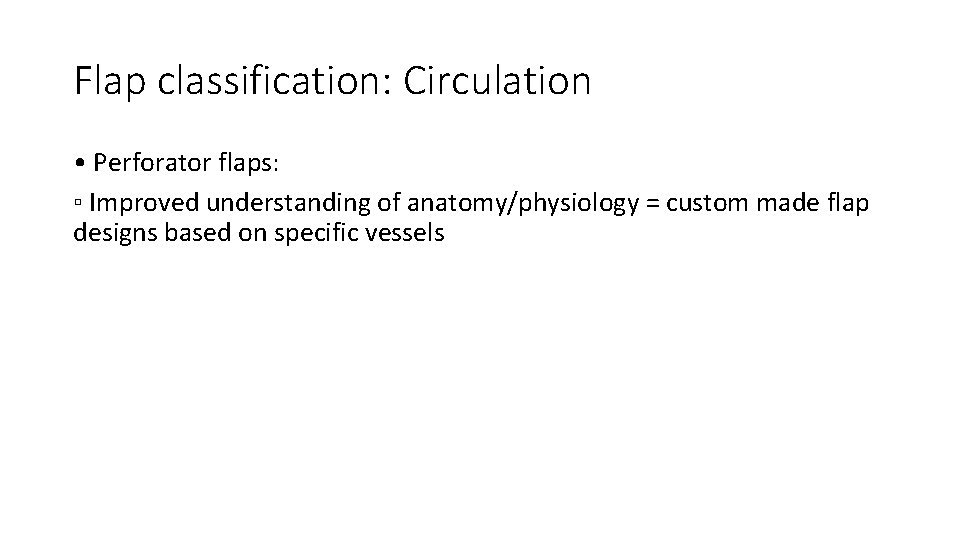 Flap classification: Circulation

• Perforator flaps:

▫ Improved understanding of anatomy/physiology = custom made flap designs based on specific vessels